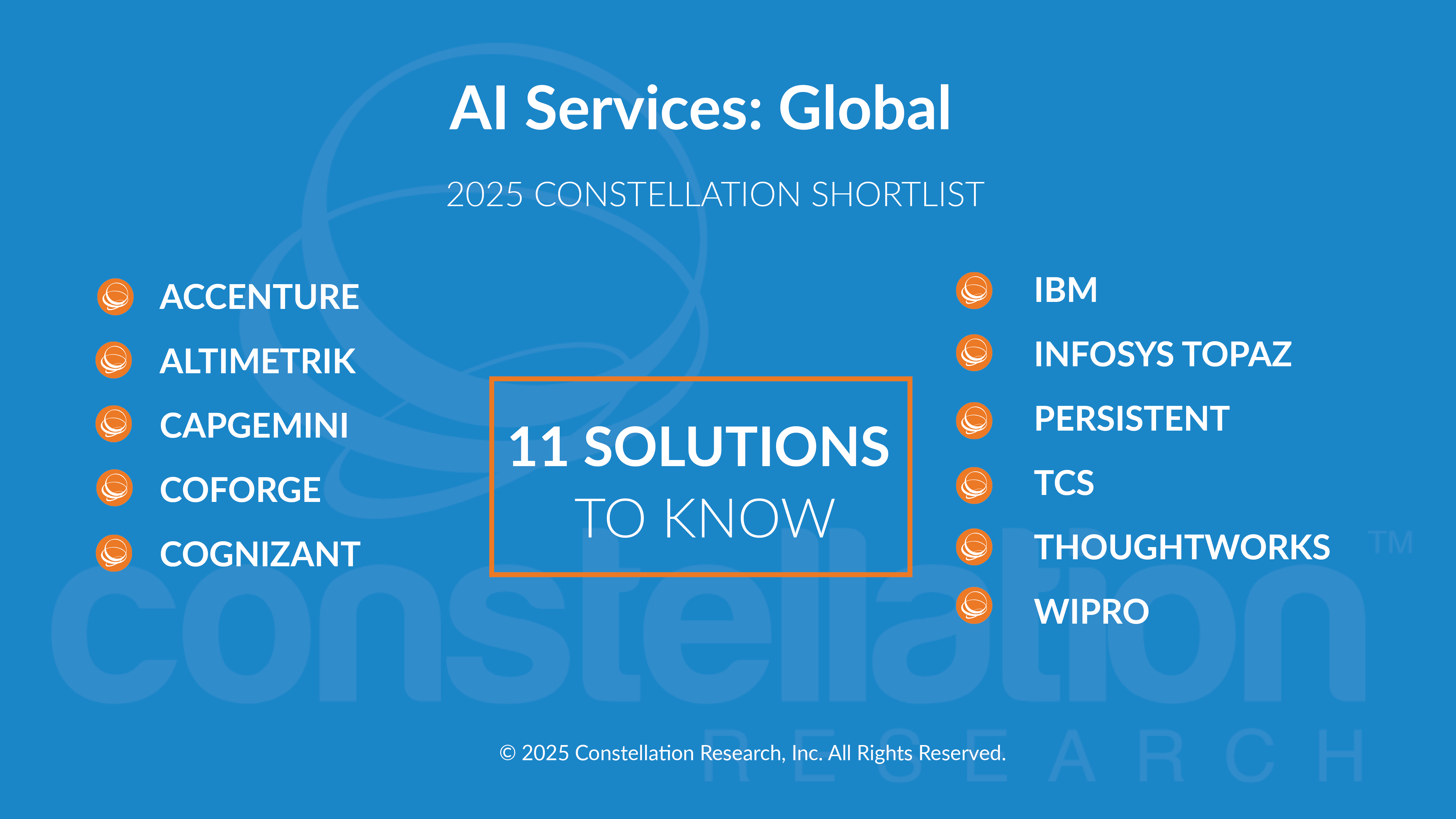 AI Services: Global

2025 CONSTELLATION SHORTLIST

ACCENTURE
ALTIMETRIK
CAPGEMINI
COFORGE
COGNIZANT

11 SOLUTIONS
TO KNOW

IBM
INFOSYS TOPAZ
PERSISTENT
TCS
THOUGHTWORKS
WIPRO

constellation™
RESEARCH

© 2025 Constellation Research, Inc. All Rights Reserved.